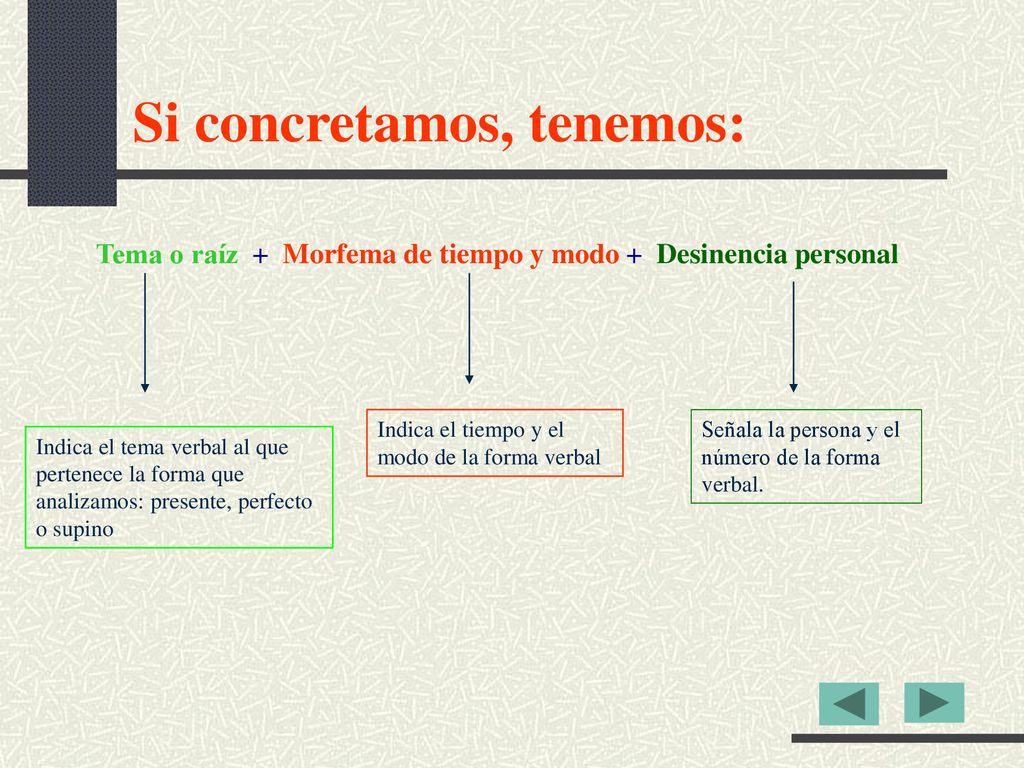 Si concretamos, tenemos:

Tema o raíz + Morfema de tiempo y modo + Desinencia personal

Indica el tema verbal al que pertenece la forma que analizamos: presente, perfecto o supino

Indica el tiempo y el modo de la forma verbal

Señala la persona y el número de la forma verbal.